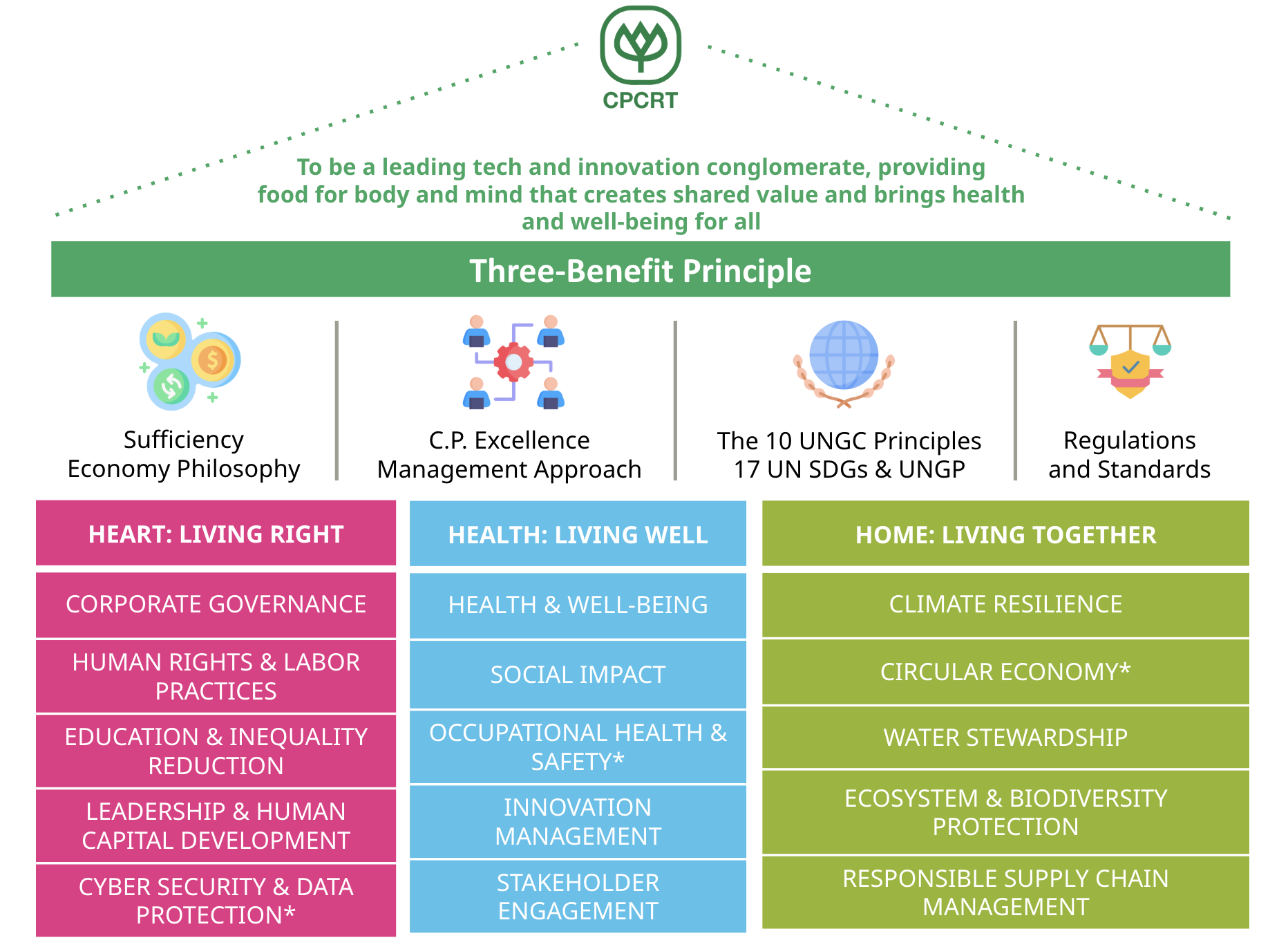 CPCRT

To be a leading tech and innovation conglomerate, providing food for body and mind that creates shared value and brings health and well-being for all

Three-Benefit Principle

Sufficiency Economy Philosophy

C.P. Excellence Management Approach

The 10 UNGC Principles 17 UN SDGs & UNGP

Regulations and Standards

HEART: LIVING RIGHT

CORPORATE GOVERNANCE

HUMAN RIGHTS & LABOR PRACTICES

EDUCATION & INEQUALITY REDUCTION

LEADERSHIP & HUMAN CAPITAL DEVELOPMENT

CYBER SECURITY & DATA PROTECTION*

HEALTH: LIVING WELL

HEALTH & WELL-BEING

SOCIAL IMPACT

OCCUPATIONAL HEALTH & SAFETY*

INNOVATION MANAGEMENT

STAKEHOLDER ENGAGEMENT

HOME: LIVING TOGETHER

CLIMATE RESILIENCE

CIRCULAR ECONOMY*

WATER STEWARDSHIP

ECOSYSTEM & BIODIVERSITY PROTECTION

RESPONSIBLE SUPPLY CHAIN MANAGEMENT